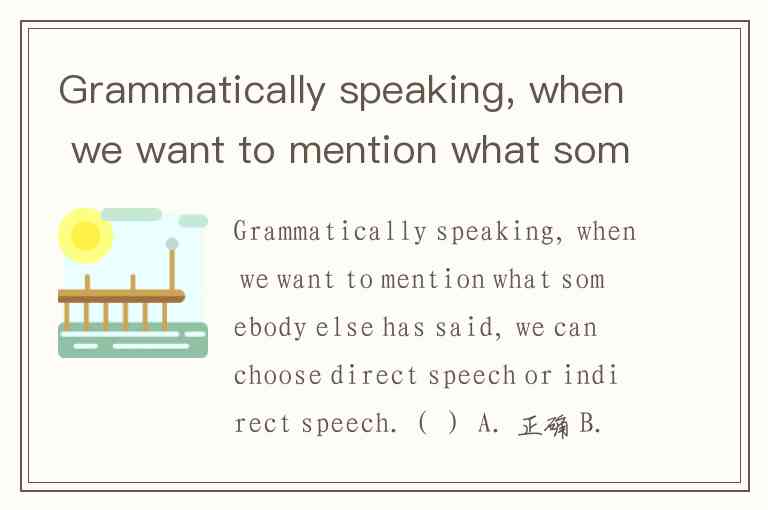 Grammatically speaking, when we want to mention what som

Grammatically speaking, when we want to mention what somebody else has said, we can choose direct speech or indirect speech. ( ) A. 正确 B.